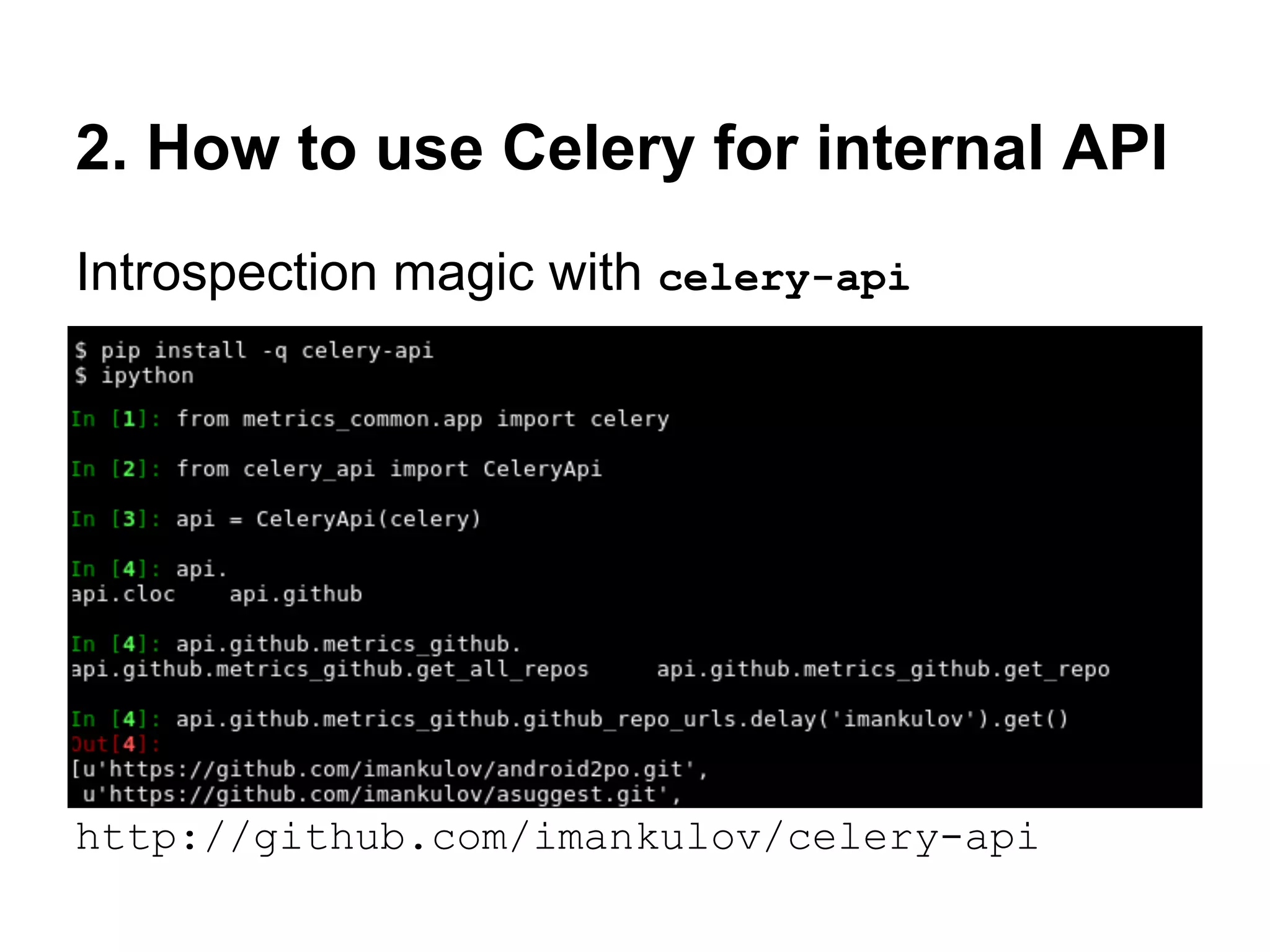 2. How to use Celery for internal API

Introspection magic with celery-api

$ pip install -q celery-api
$ ipython

In [1]: from metrics_common.app import celery

In [2]: from celery_api import CeleryApi

In [3]: api = CeleryApi(celery)

In [4]: api.
api.cloc    api.github

In [4]: api.github.metrics_github.
api.github.metrics_github.get_all_repos     api.github.metrics_github.get_repo

In [4]: api.github.metrics_github.github_repo_urls.delay('imankulov').get()
Out[4]:
[u'https://github.com/imankulov/android2po.git',
 u'https://github.com/imankulov/asuggest.git',

http://github.com/imankulov/celery-api